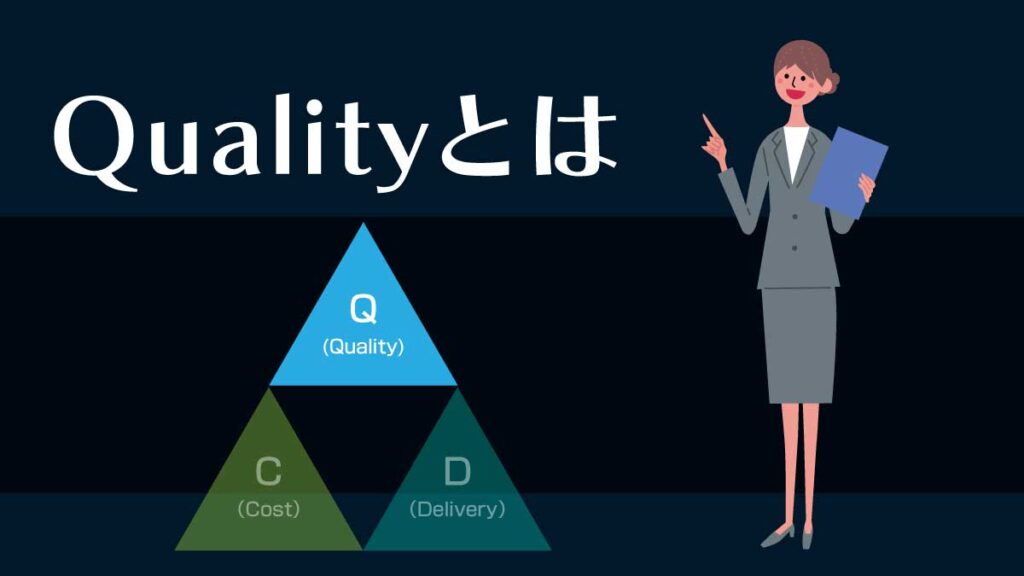 Qualityとは

Q
(Quality)

C
(Cost)

D
(Delivery)